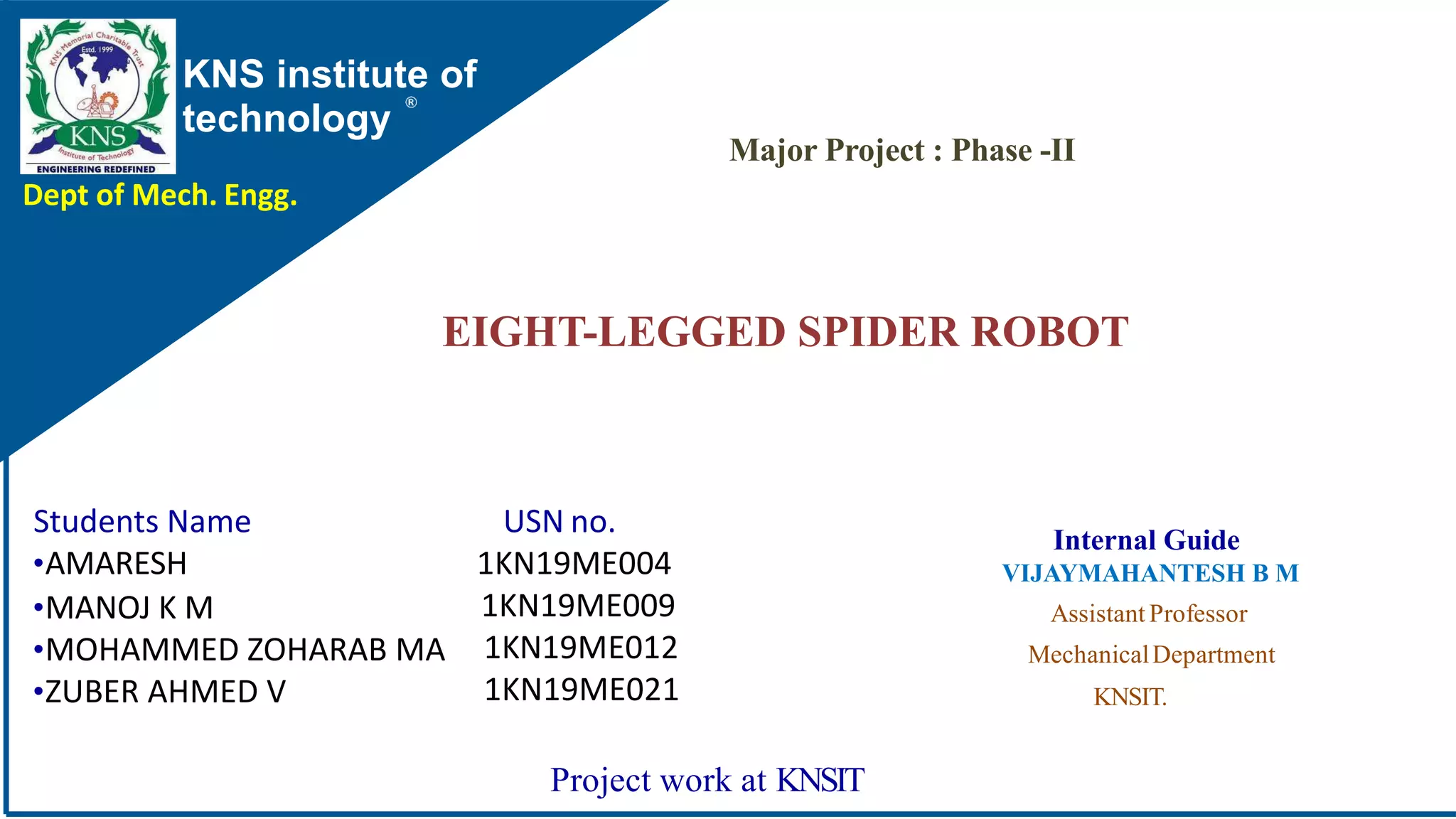 KNS Memorial Charitable Trust
Estd. 1999
KNS
Institute of Technology
ENGINEERING REDEFINED

KNS institute of technology ®

Dept of Mech. Engg.

Major Project : Phase -II

EIGHT-LEGGED SPIDER ROBOT

| Students Name | USN no. |
|---|---|
| •AMARESH | 1KN19ME004 |
| •MANOJ K M | 1KN19ME009 |
| •MOHAMMED ZOHARAB MA | 1KN19ME012 |
| •ZUBER AHMED V | 1KN19ME021 |

Internal Guide
VIJAYMAHANTESH B M
Assistant Professor
Mechanical Department
KNSIT.

Project work at KNSIT